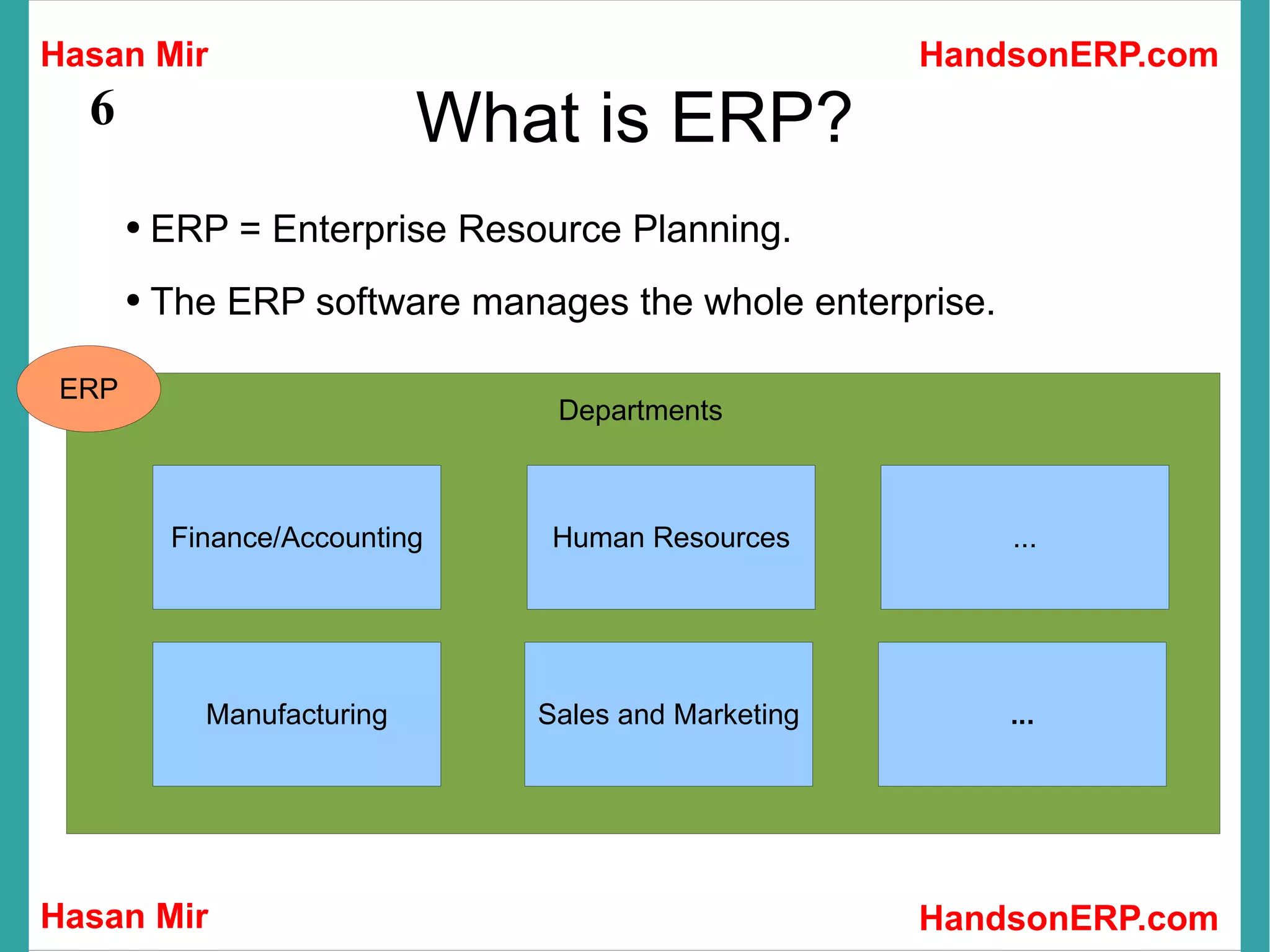 Hasan Mir

HandsonERP.com

6

What is ERP?

• ERP = Enterprise Resource Planning.

• The ERP software manages the whole enterprise.

ERP

Departments

Finance/Accounting

Human Resources

...

Manufacturing

Sales and Marketing

...

Hasan Mir

HandsonERP.com